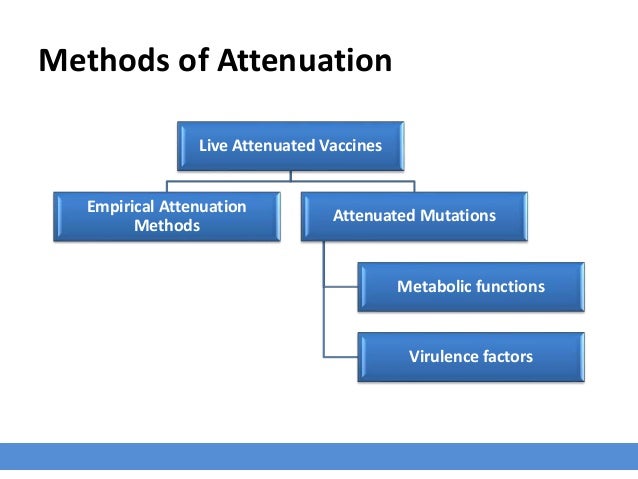 Methods of Attenuation

Live Attenuated Vaccines

Empirical Attenuation Methods

Attenuated Mutations

Metabolic functions

Virulence factors